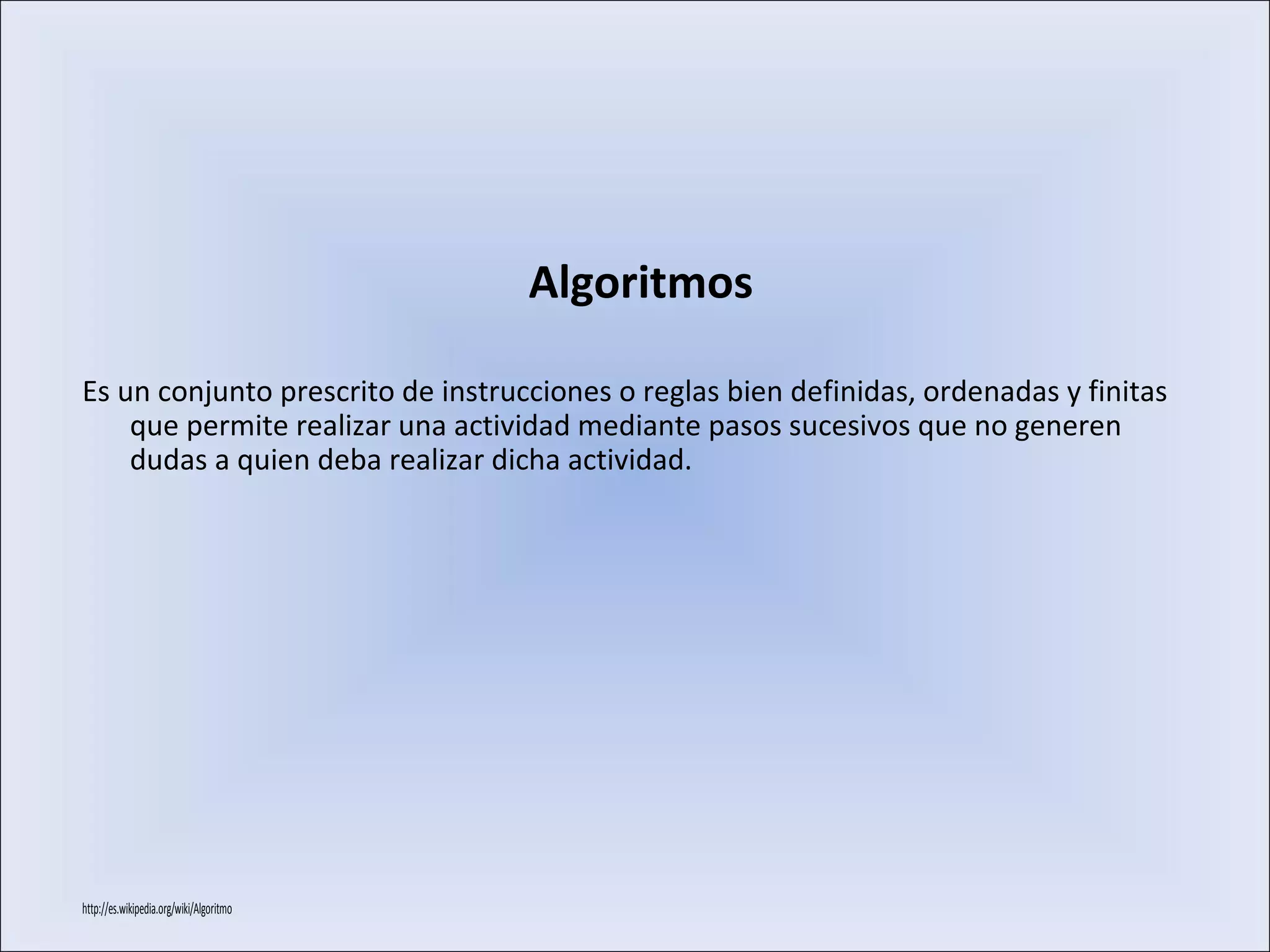 Algoritmos

Es un conjunto prescrito de instrucciones o reglas bien definidas, ordenadas y finitas que permite realizar una actividad mediante pasos sucesivos que no generen dudas a quien deba realizar dicha actividad.

http://es.wikipedia.org/wiki/Algoritmo